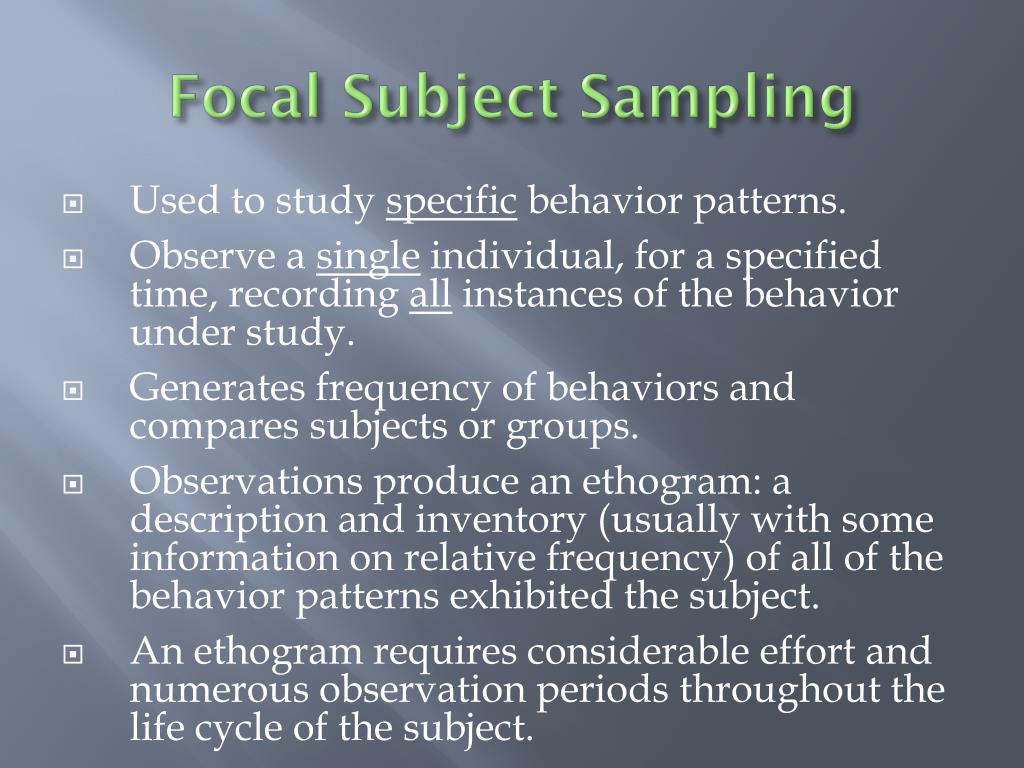 Focal Subject Sampling

Used to study specific behavior patterns.

Observe a single individual, for a specified time, recording all instances of the behavior under study.

Generates frequency of behaviors and compares subjects or groups.

Observations produce an ethogram: a description and inventory (usually with some information on relative frequency) of all of the behavior patterns exhibited the subject.

An ethogram requires considerable effort and numerous observation periods throughout the life cycle of the subject.